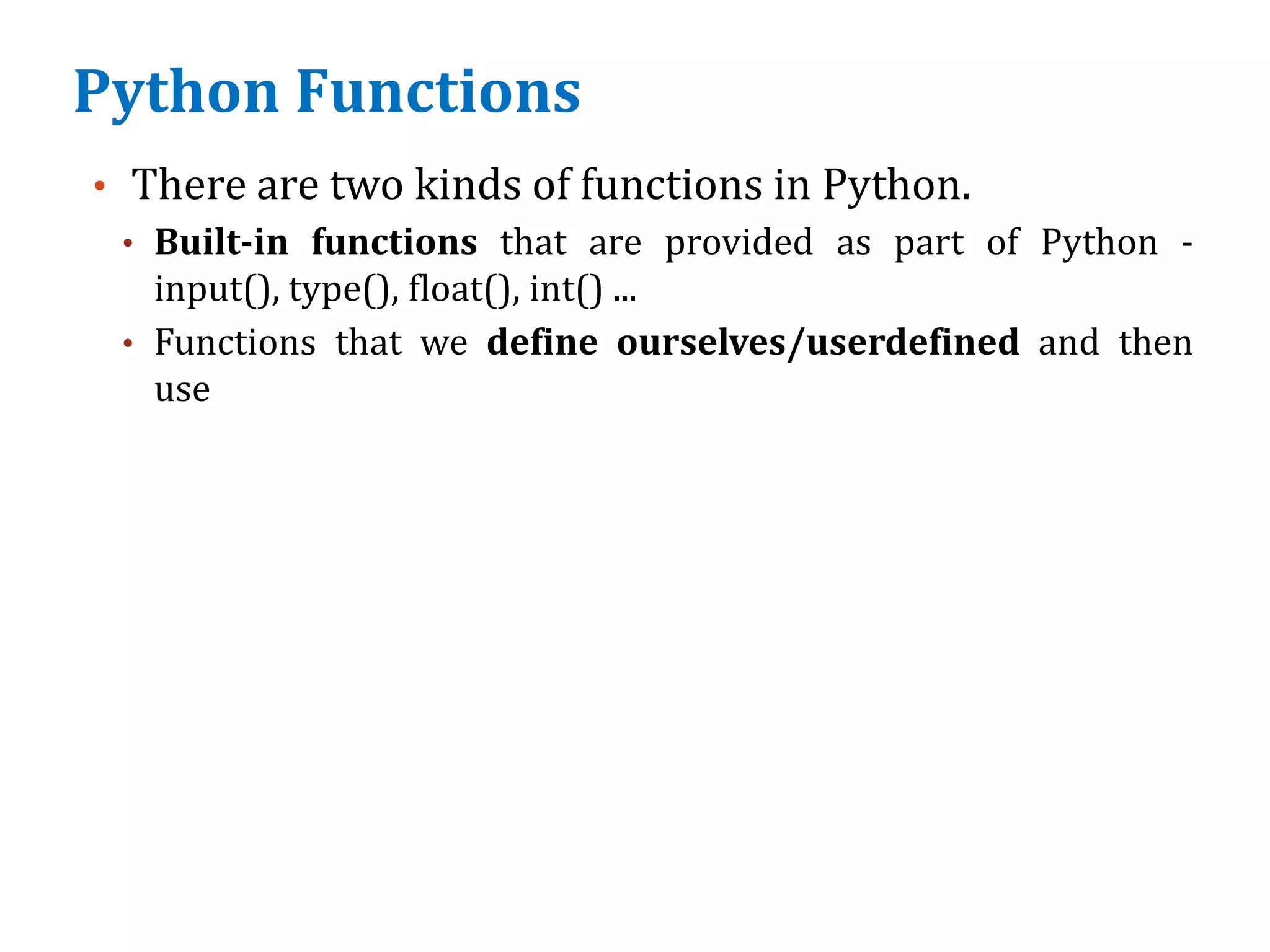 Python Functions

• There are two kinds of functions in Python.

• Built-in functions that are provided as part of Python - input(), type(), float(), int() ...

• Functions that we define ourselves/userdefined and then use